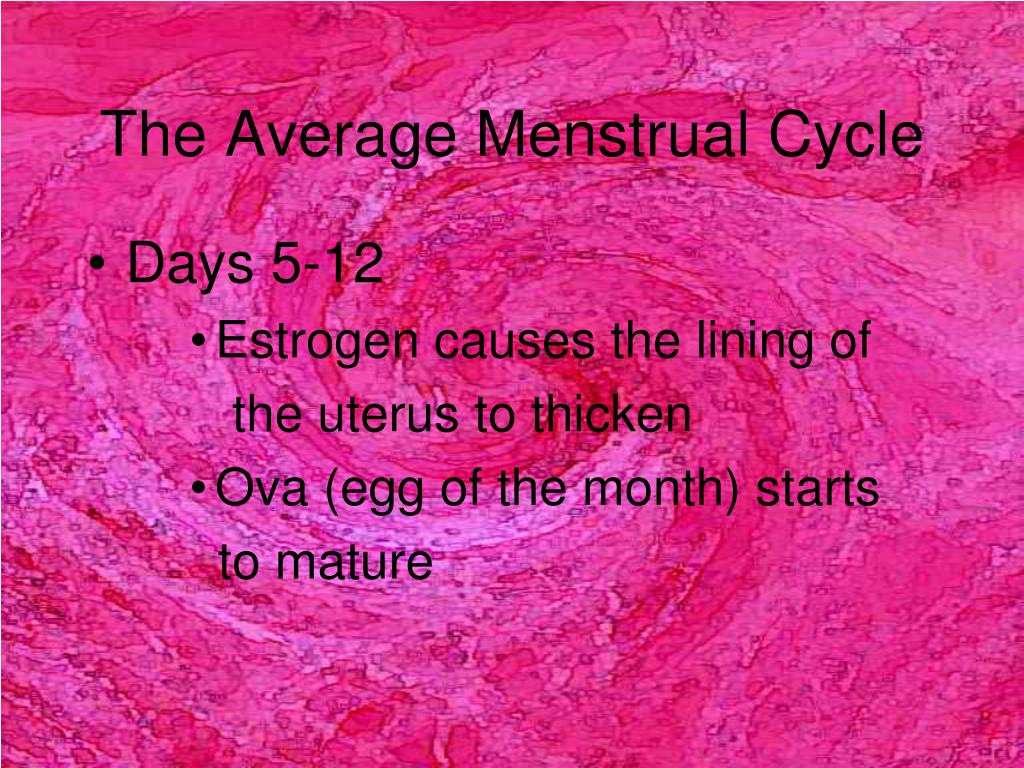 The Average Menstrual Cycle

• Days 5-12

• Estrogen causes the lining of the uterus to thicken

• Ova (egg of the month) starts to mature